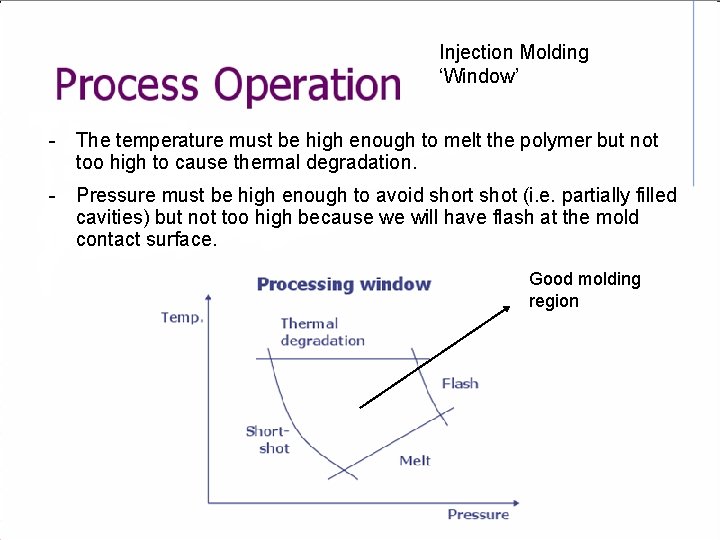 Process Operation

Injection Molding 'Window'

- The temperature must be high enough to melt the polymer but not too high to cause thermal degradation.

- Pressure must be high enough to avoid short shot (i.e. partially filled cavities) but not too high because we will have flash at the mold contact surface.

Processing window

Good molding region

Temp.

Thermal degradation

Flash

Short-shot

Melt

Pressure